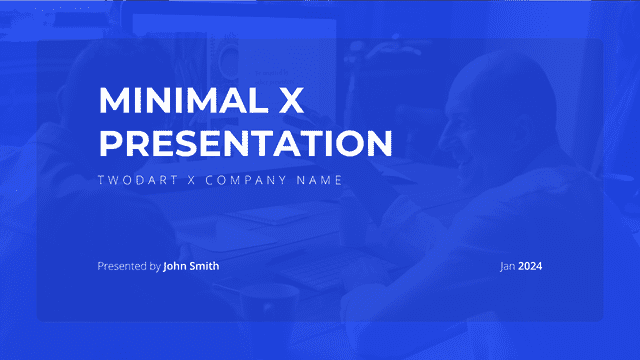 MINIMAL X PRESENTATION

TWODART X COMPANY NAME

Presented by John Smith

Jan 2024